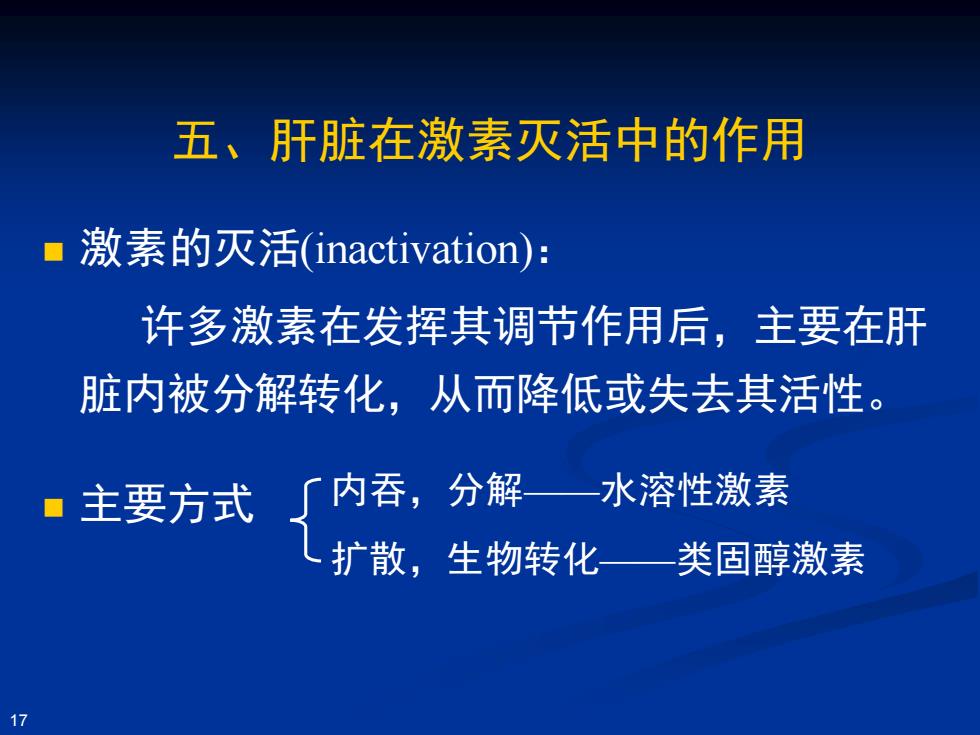 五、肝脏在激素灭活中的作用

激素的灭活(inactivation)：

许多激素在发挥其调节作用后，主要在肝脏内被分解转化，从而降低或失去其活性。

主要方式

内吞，分解——水溶性激素

扩散，生物转化——类固醇激素

17